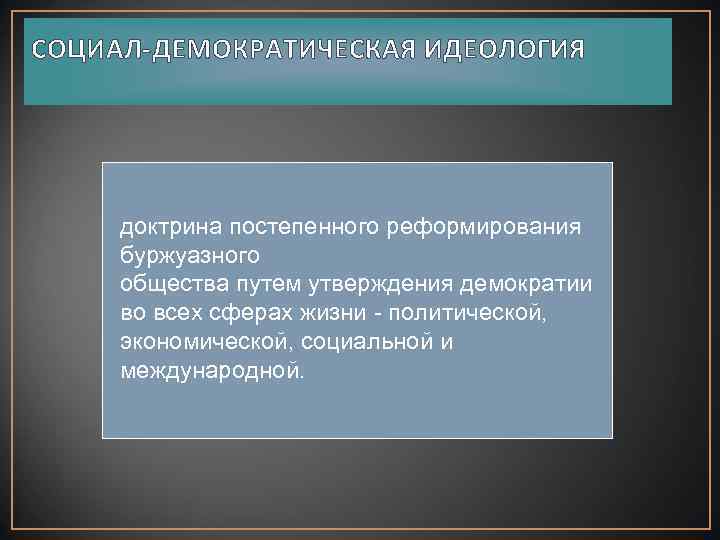 СОЦИАЛ-ДЕМОКРАТИЧЕСКАЯ ИДЕОЛОГИЯ

доктрина постепенного реформирования буржуазного общества путем утверждения демократии во всех сферах жизни - политической, экономической, социальной и международной.